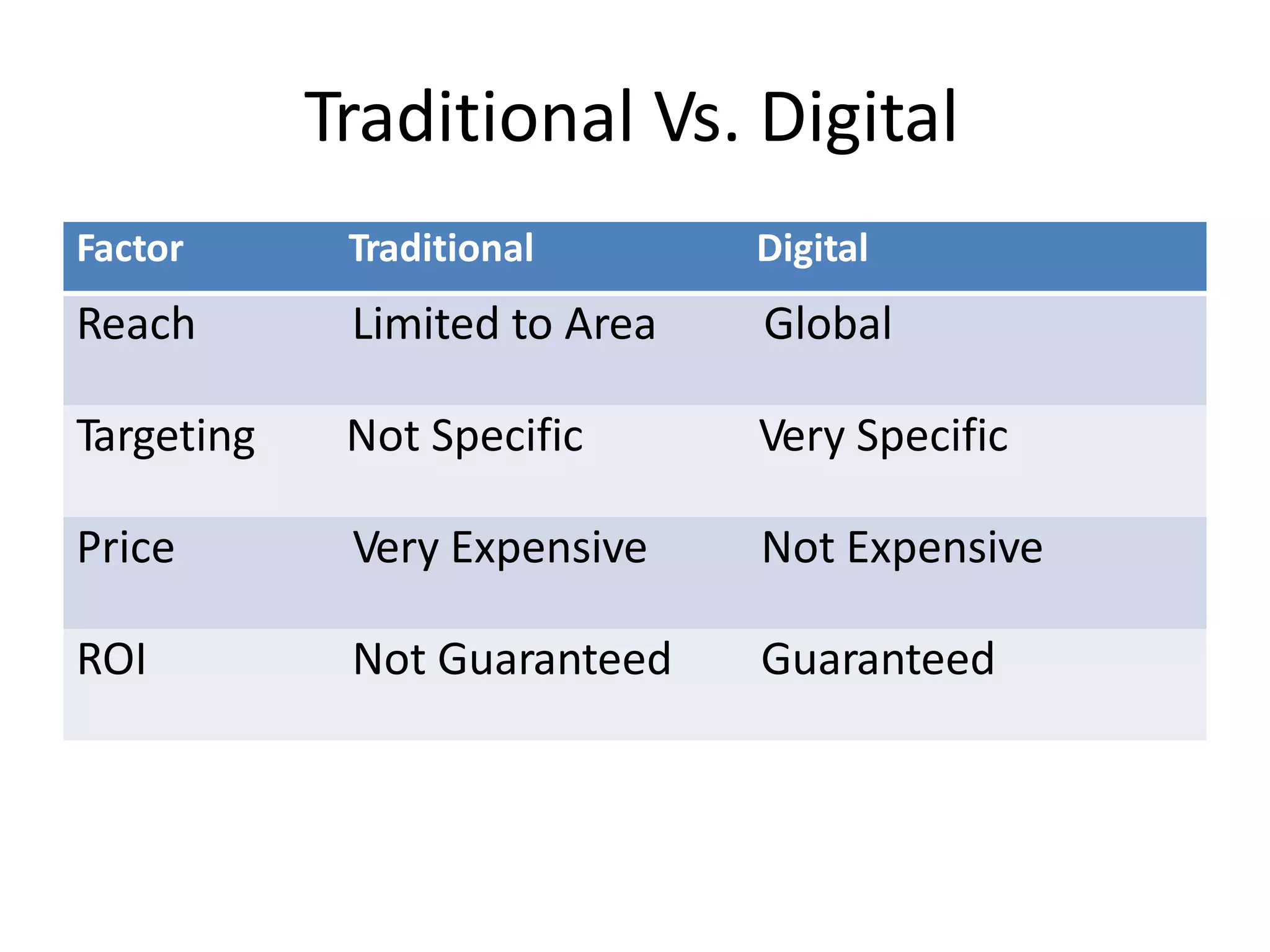 Traditional Vs. Digital

| Factor | Traditional | Digital |
|---|---|---|
| Reach | Limited to Area | Global |
| Targeting | Not Specific | Very Specific |
| Price | Very Expensive | Not Expensive |
| ROI | Not Guaranteed | Guaranteed |